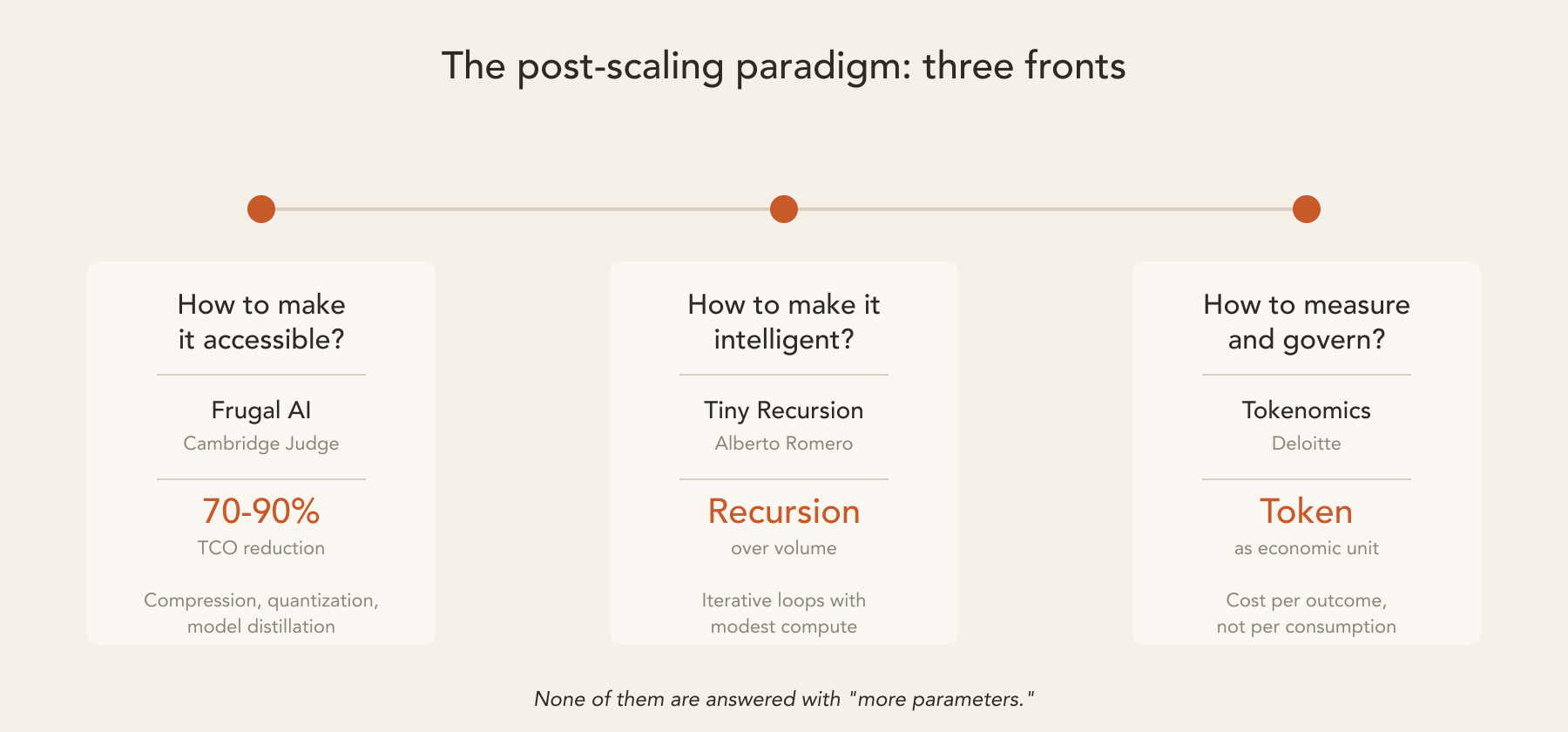 The post-scaling paradigm: three fronts

How to make it accessible?

Frugal AI

Cambridge Judge

70-90%

TCO reduction

Compression, quantization, model distillation

How to make it intelligent?

Tiny Recursion

Alberto Romero

Recursion

over volume

Iterative loops with modest compute

How to measure and govern?

Tokenomics

Deloitte

Token

as economic unit

Cost per outcome, not per consumption

None of them are answered with "more parameters."